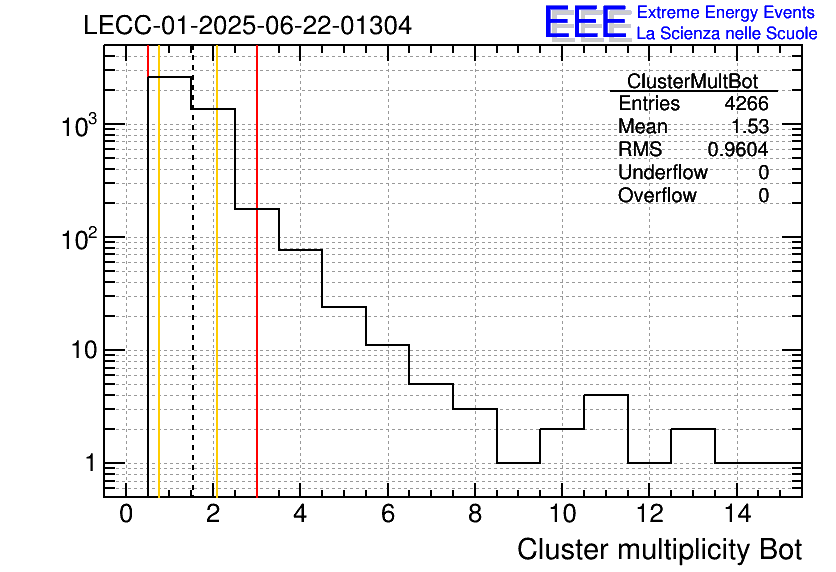 LECC-01-2025-06-22-01304

EEE Extreme Energy Events
La Scienza nelle Scuole

| ClusterMultBot | |
|---|---|
| Entries | 4266 |
| Mean | 1.53 |
| RMS | 0.9604 |
| Underflow | 0 |
| Overflow | 0 |

$10^3$
$10^2$
10
1

0 2 4 6 8 10 12 14

Cluster multiplicity Bot